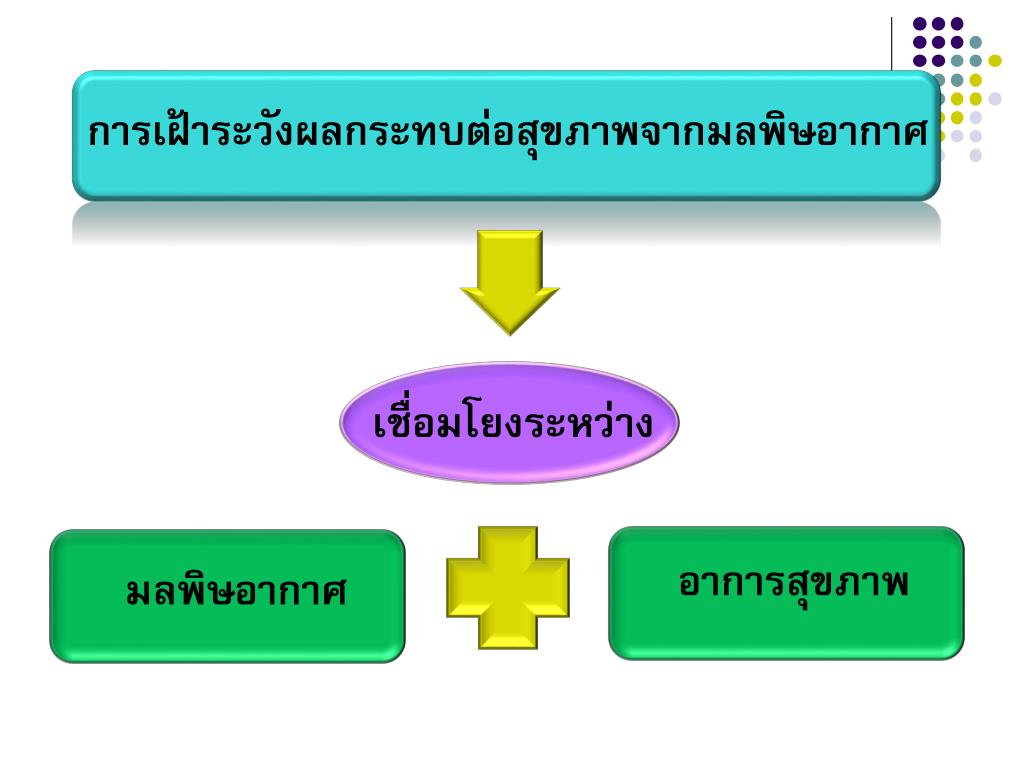 การเฝ้าระวังผลกระทบต่อสุขภาพจากมลพิษอากาศ

เชื่อมโยงระหว่าง

มลพิษอากาศ

อาการสุขภาพ